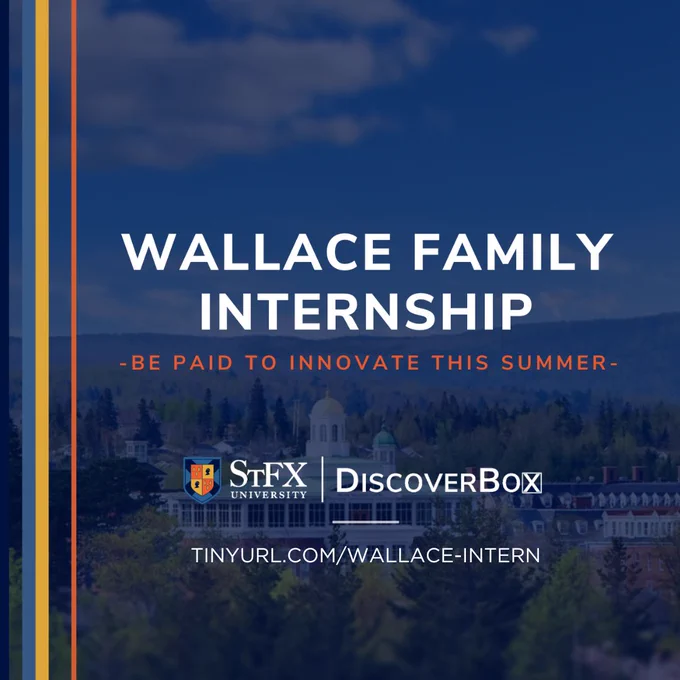 WALLACE FAMILY INTERNSHIP

-BE PAID TO INNOVATE THIS SUMMER-

STFX UNIVERSITY | DISCOVERBOX

TINYURL.COM/WALLACE-INTERN